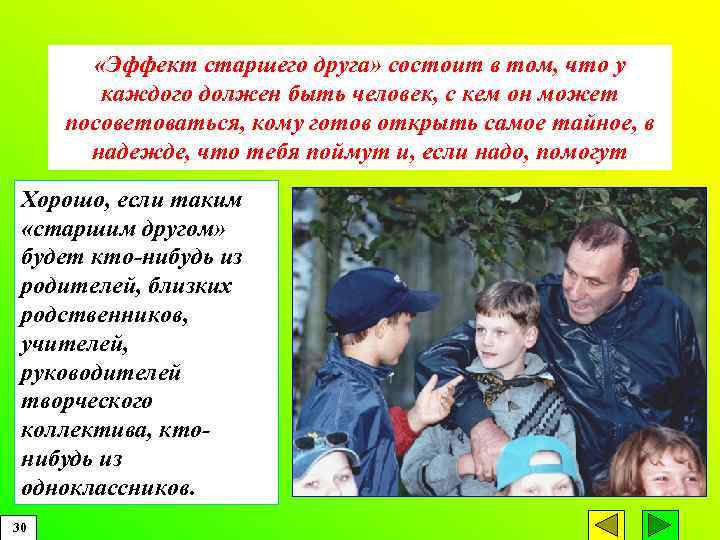 «Эффект старшего друга» состоит в том, что у каждого должен быть человек, с кем он может посоветоваться, кому готов открыть самое тайное, в надежде, что тебя поймут и, если надо, помогут

Хорошо, если таким «старшим другом» будет кто-нибудь из родителей, близких родственников, учителей, руководителей творческого коллектива, кто-нибудь из одноклассников.

30